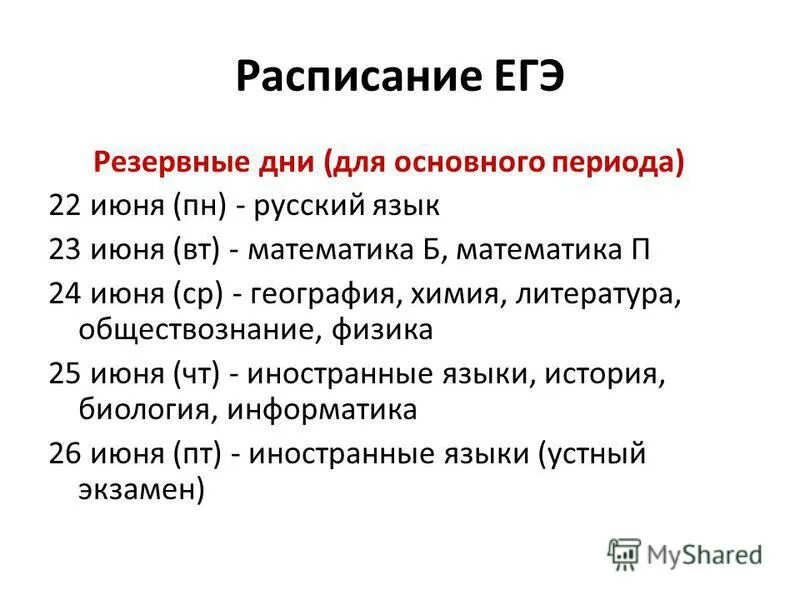 Расписание ЕГЭ

Резервные дни (для основного периода)

22 июня (пн) - русский язык

23 июня (вт) - математика Б, математика П

24 июня (ср) - география, химия, литература, обществознание, физика

25 июня (чт) - иностранные языки, история, биология, информатика

26 июня (пт) - иностранные языки (устный экзамен)

MyShared